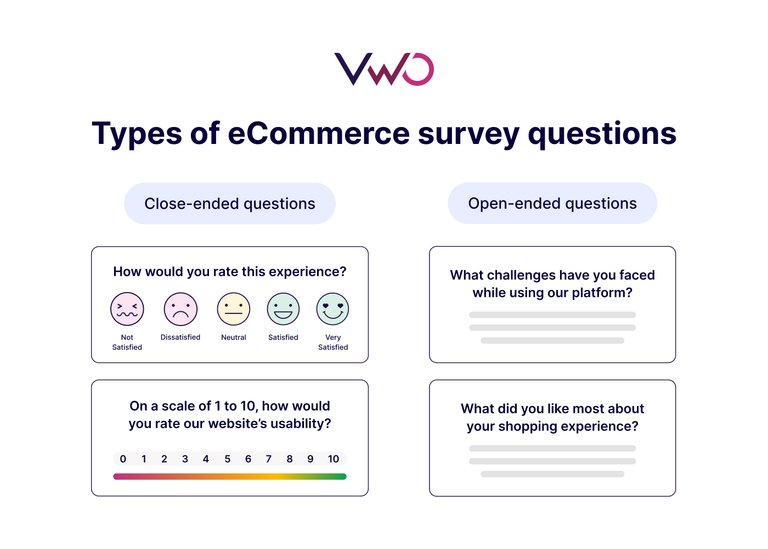 VWO

Types of eCommerce survey questions

Close-ended questions

How would you rate this experience?

Not Satisfied

Dissatisfied

Neutral

Satisfied

Very Satisfied

On a scale of 1 to 10, how would you rate our website's usability?

0 1 2 3 4 5 6 7 8 9 10

Open-ended questions

What challenges have you faced while using our platform?

What did you like most about your shopping experience?